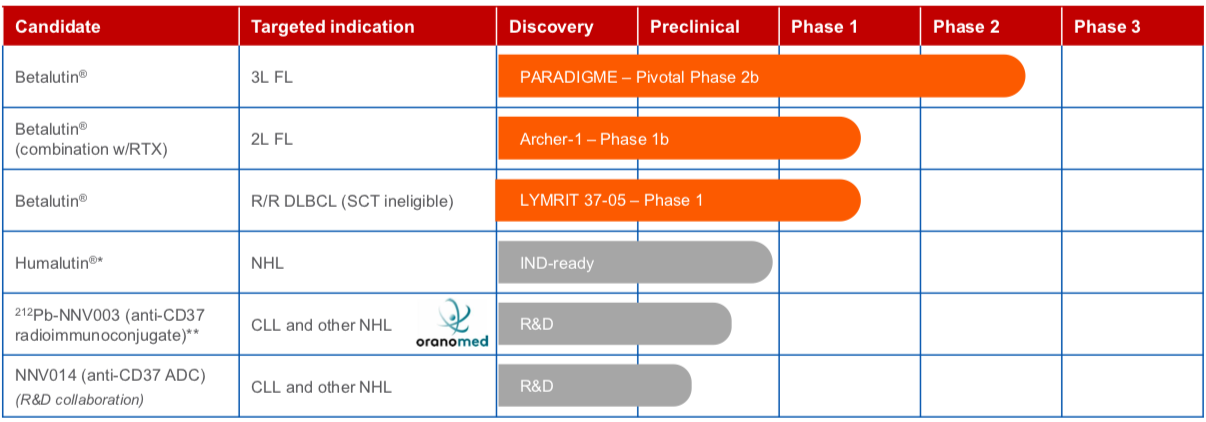 | Candidate | Targeted indication | Discovery | Preclinical | Phase 1 | Phase 2 | Phase 3 |
|---|---|---|---|---|---|---|
| Betalutin® | 3L FL | PARADIGME – Pivotal Phase 2b | | | | |
| Betalutin® (combination w/RTX) | 2L FL | Archer-1 – Phase 1b | | | | |
| Betalutin® | R/R DLBCL (SCT ineligible) | LYMRIT 37-05 – Phase 1 | | | | |
| Humalutin®* | NHL | IND-ready | | | | |
| $^{212}$Pb-NNV003 (anti-CD37 radioimmunoconjugate)** | CLL and other NHL oranomed | R&D | | | | |
| NNV014 (anti-CD37 ADC) (R&D collaboration) | CLL and other NHL | R&D | | | | |